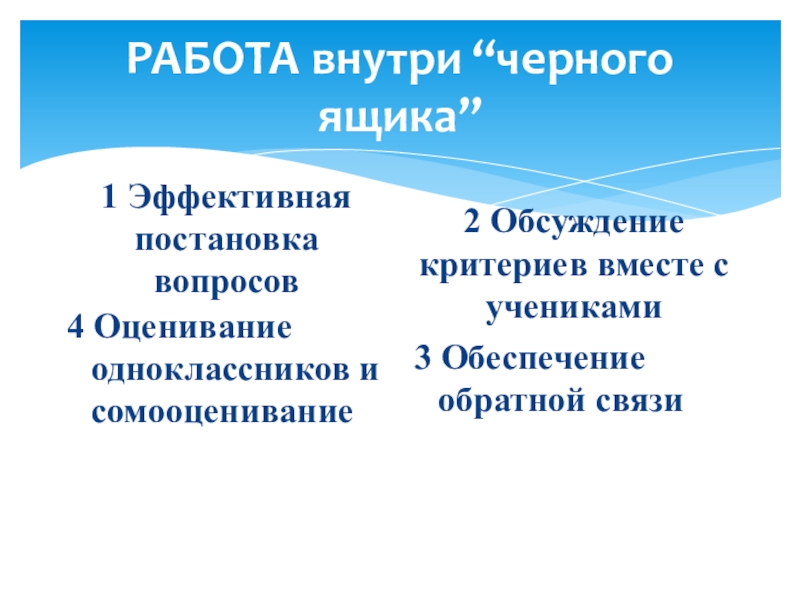 РАБОТА внутри “черного ящика”

1 Эффективная постановка вопросов

4 Оценивание одноклассников и сомооценивание

2 Обсуждение критериев вместе с учениками

3 Обеспечение обратной связи